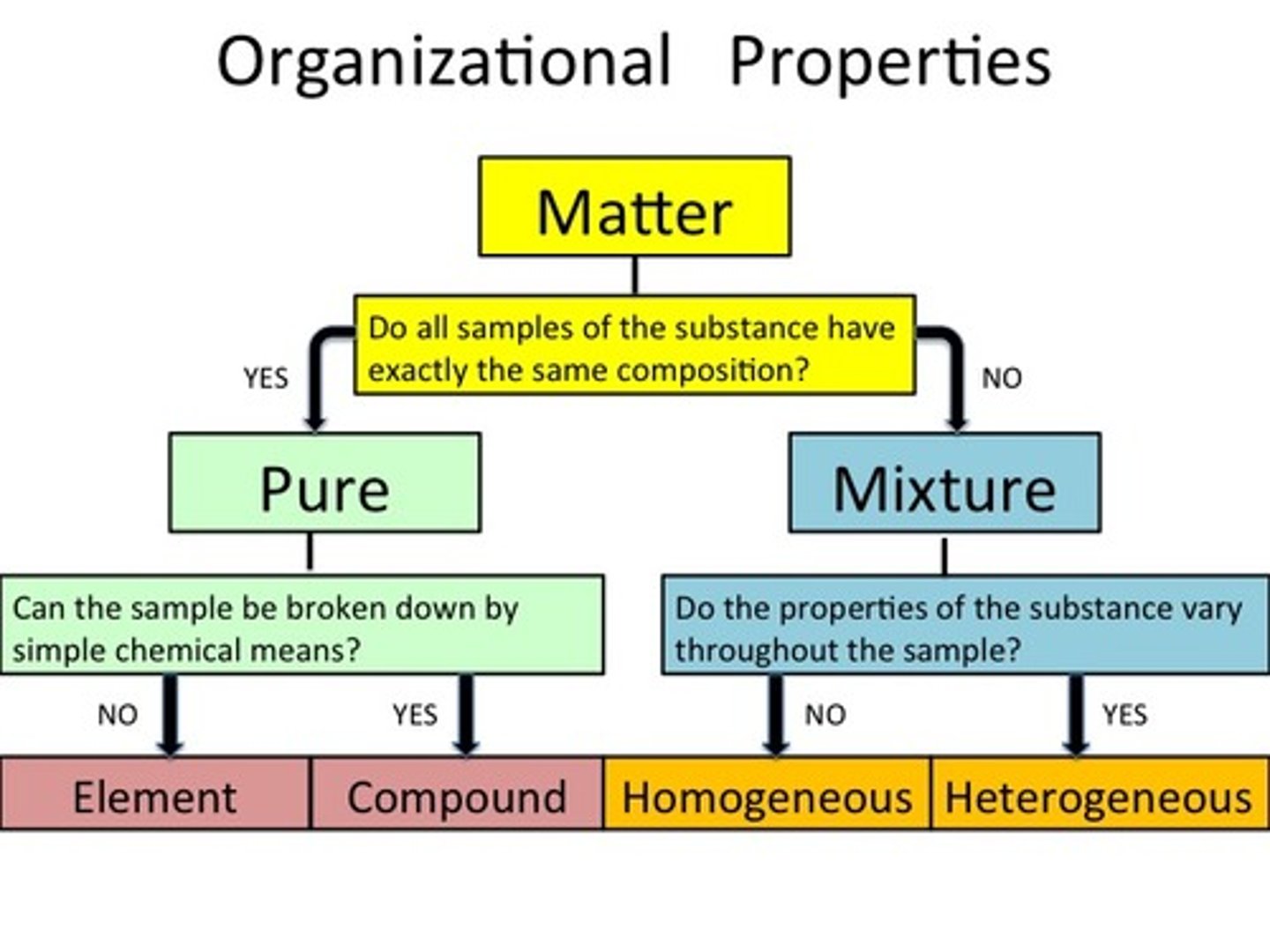 Organizational Properties

Matter

Do all samples of the substance have exactly the same composition?

YES

NO

Pure

Mixture

Can the sample be broken down by simple chemical means?

Do the properties of the substance vary throughout the sample?

NO

YES

NO

YES

Element

Compound

Homogeneous

Heterogeneous